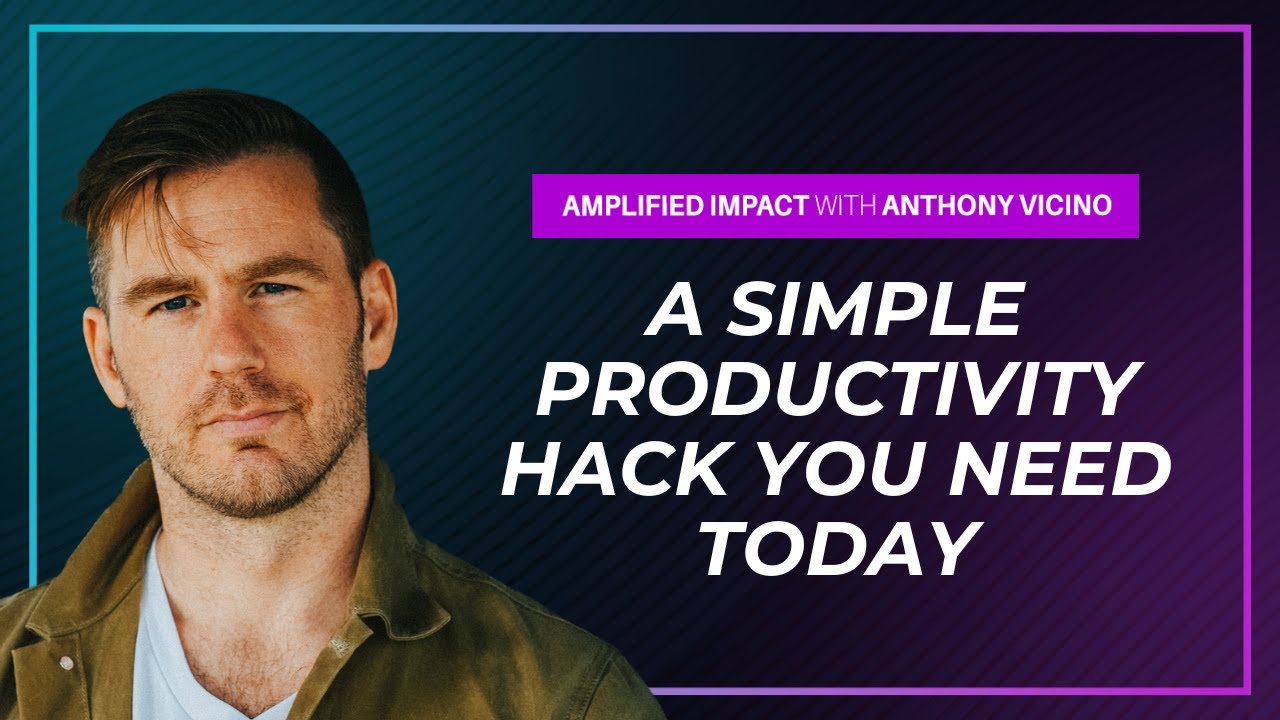 AMPLIFIED IMPACT WITH ANTHONY VICINO

A SIMPLE PRODUCTIVITY HACK YOU NEED TODAY